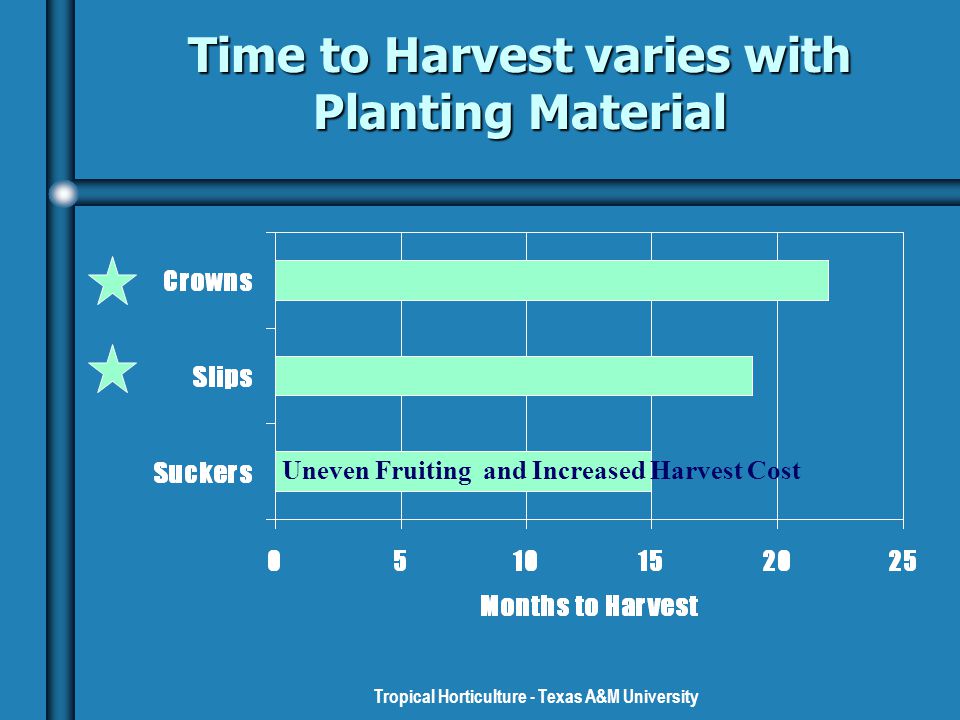 Time to Harvest varies with Planting Material

Crowns

Slips

Suckers

Uneven Fruiting and Increased Harvest Cost

0 5 10 15 20 25

Months to Harvest

Tropical Horticulture - Texas A&M University